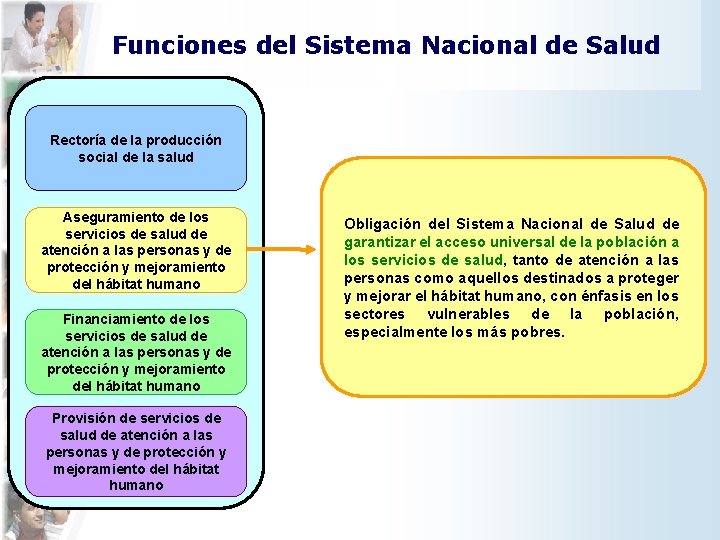 Funciones del Sistema Nacional de Salud

Rectoría de la producción social de la salud

Aseguramiento de los servicios de salud de atención a las personas y de protección y mejoramiento del hábitat humano

Financiamiento de los servicios de salud de atención a las personas y de protección y mejoramiento del hábitat humano

Provisión de servicios de salud de atención a las personas y de protección y mejoramiento del hábitat humano

Obligación del Sistema Nacional de Salud de garantizar el acceso universal de la población a los servicios de salud, tanto de atención a las personas como aquellos destinados a proteger y mejorar el hábitat humano, con énfasis en los sectores vulnerables de la población, especialmente los más pobres.